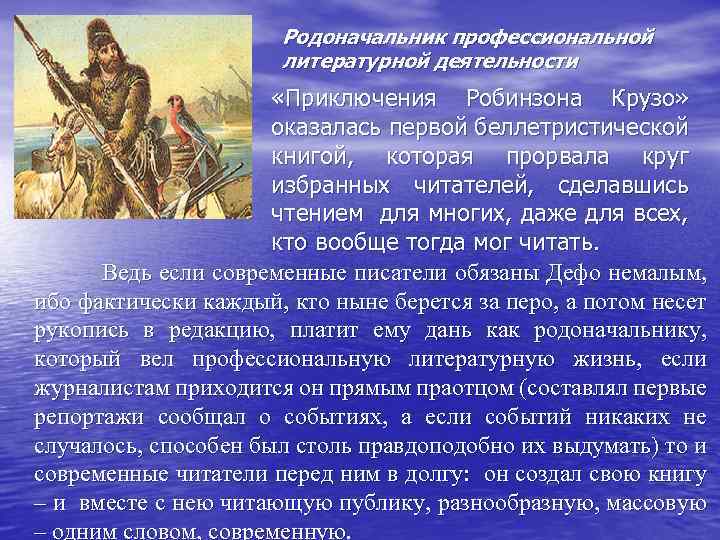 Родоначальник профессиональной литературной деятельности

«Приключения Робинзона Крузо» оказалась первой беллетристической книгой, которая прорвала круг избранных читателей, сделавшись чтением для многих, даже для всех, кто вообще тогда мог читать.

Ведь если современные писатели обязаны Дефо немалым, ибо фактически каждый, кто ныне берется за перо, а потом несет рукопись в редакцию, платит ему дань как родоначальнику, который вел профессиональную литературную жизнь, если журналистам приходится он прямым праотцом (составлял первые репортажи сообщал о событиях, а если событий никаких не случалось, способен был столь правдоподобно их выдумать) то и современные читатели перед ним в долгу: он создал свою книгу – и вместе с нею читающую публику, разнообразную, массовую – одним словом, современную.